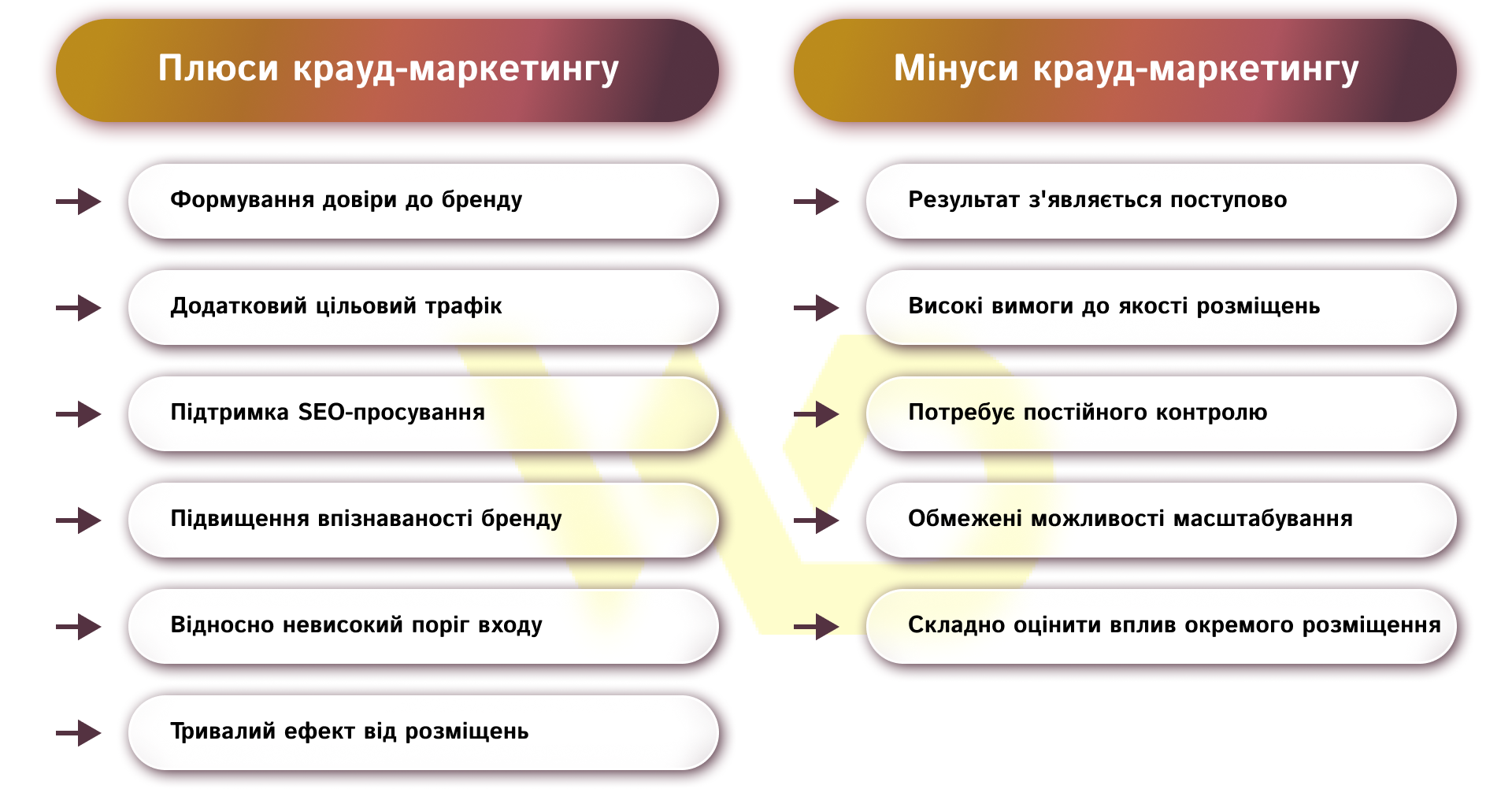 Плюси крауд-маркетингу

Формування довіри до бренду

Додатковий цільовий трафік

Підтримка SEO-просування

Підвищення впізнаваності бренду

Відносно невисокий поріг входу

Тривалий ефект від розміщень

Мінуси крауд-маркетингу

Результат з'являється поступово

Високі вимоги до якості розміщень

Потребує постійного контролю

Обмежені можливості масштабування

Складно оцінити вплив окремого розміщення